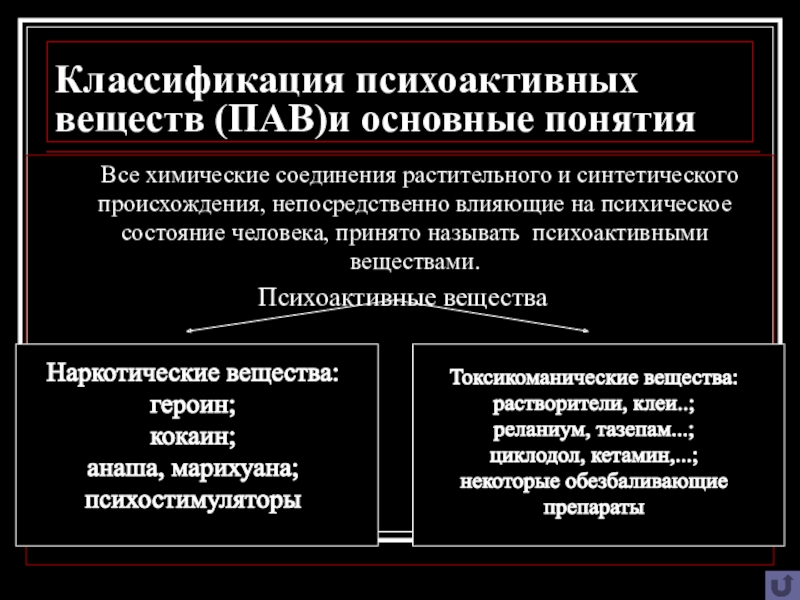 Классификация психоактивных веществ (ПАВ)и основные понятия

Все химические соединения растительного и синтетического происхождения, непосредственно влияющие на психическое состояние человека, принято называть психоактивными веществами.

Психоактивные вещества

Наркотические вещества:
героин;
кокаин;
анаша, марихуана;
психостимуляторы

Токсикоманические вещества:
растворители, клеи..;
реланиум, тазепам...;
циклодол, кетамин,...;
некоторые обезбаливающие препараты